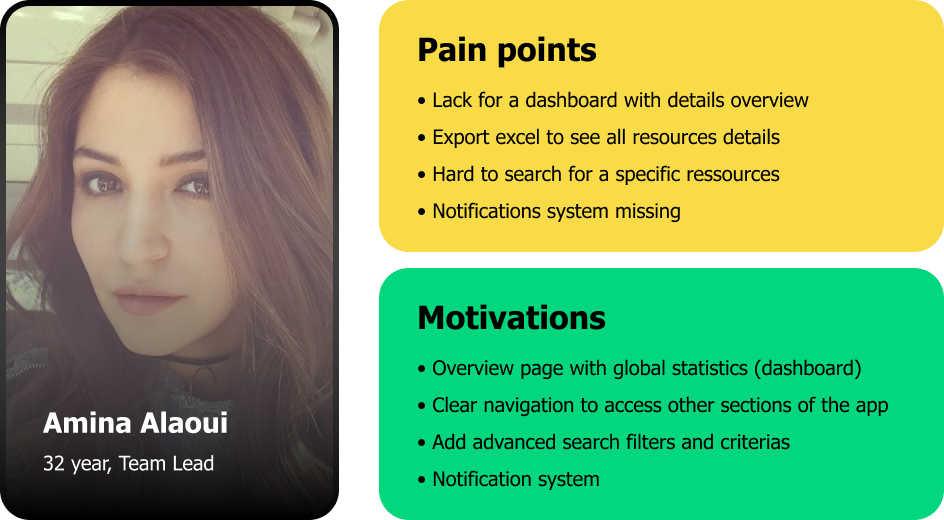 Amina Alaoui

32 year, Team Lead

Pain points

• Lack for a dashboard with details overview
• Export excel to see all resources details
• Hard to search for a specific ressources
• Notifications system missing

Motivations

• Overview page with global statistics (dashboard)
• Clear navigation to access other sections of the app
• Add advanced search filters and criterias
• Notification system